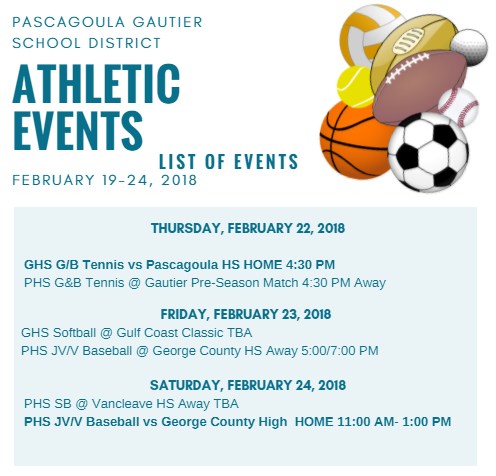 PASCAGOULA GAUTIER SCHOOL DISTRICT

ATHLETIC EVENTS

LIST OF EVENTS

FEBRUARY 19-24, 2018

THURSDAY, FEBRUARY 22, 2018

GHS G/B Tennis vs Pascagoula HS HOME 4:30 PM
PHS G&B Tennis @ Gautier Pre-Season Match 4:30 PM Away

FRIDAY, FEBRUARY 23, 2018

GHS Softball @ Gulf Coast Classic TBA
PHS JV/V Baseball @ George County HS Away 5:00/7:00 PM

SATURDAY, FEBRUARY 24, 2018

PHS SB @ Vancleave HS Away TBA
PHS JV/V Baseball vs George County High HOME 11:00 AM- 1:00 PM